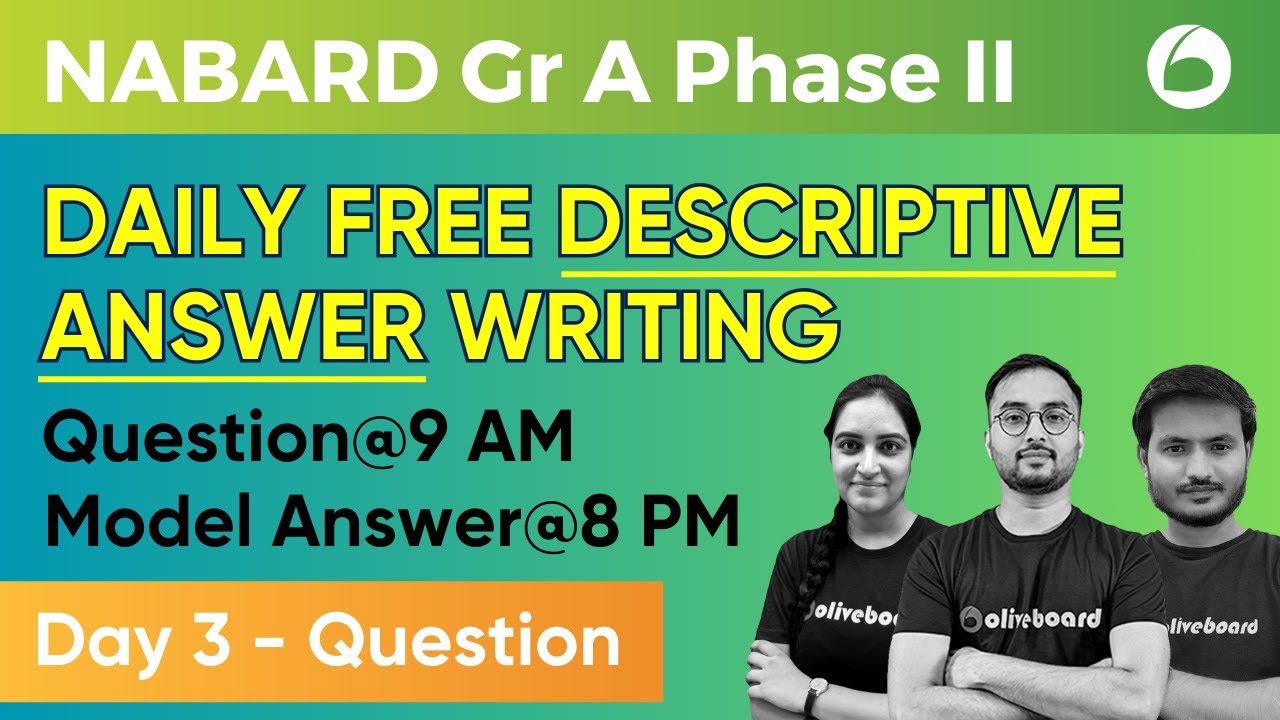 NABARD Gr A Phase II

DAILY FREE DESCRIPTIVE ANSWER WRITING

Question@9 AM
Model Answer@8 PM

Day 3 - Question

oliveboard
oliveboard
oliveboard